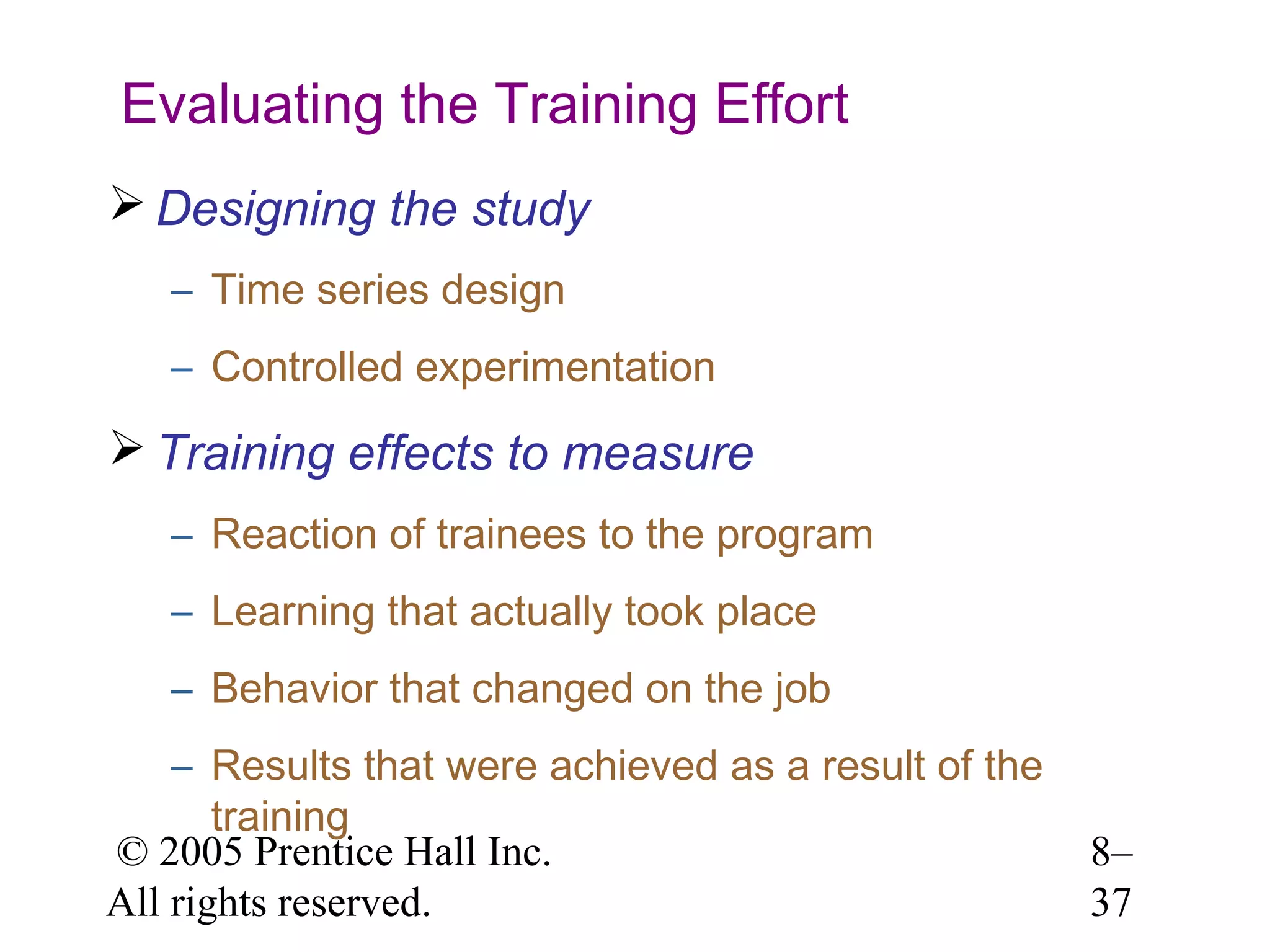 Evaluating the Training Effort

➢ Designing the study

– Time series design

– Controlled experimentation

➢ Training effects to measure

– Reaction of trainees to the program

– Learning that actually took place

– Behavior that changed on the job

– Results that were achieved as a result of the training

© 2005 Prentice Hall Inc. All rights reserved.

8–37